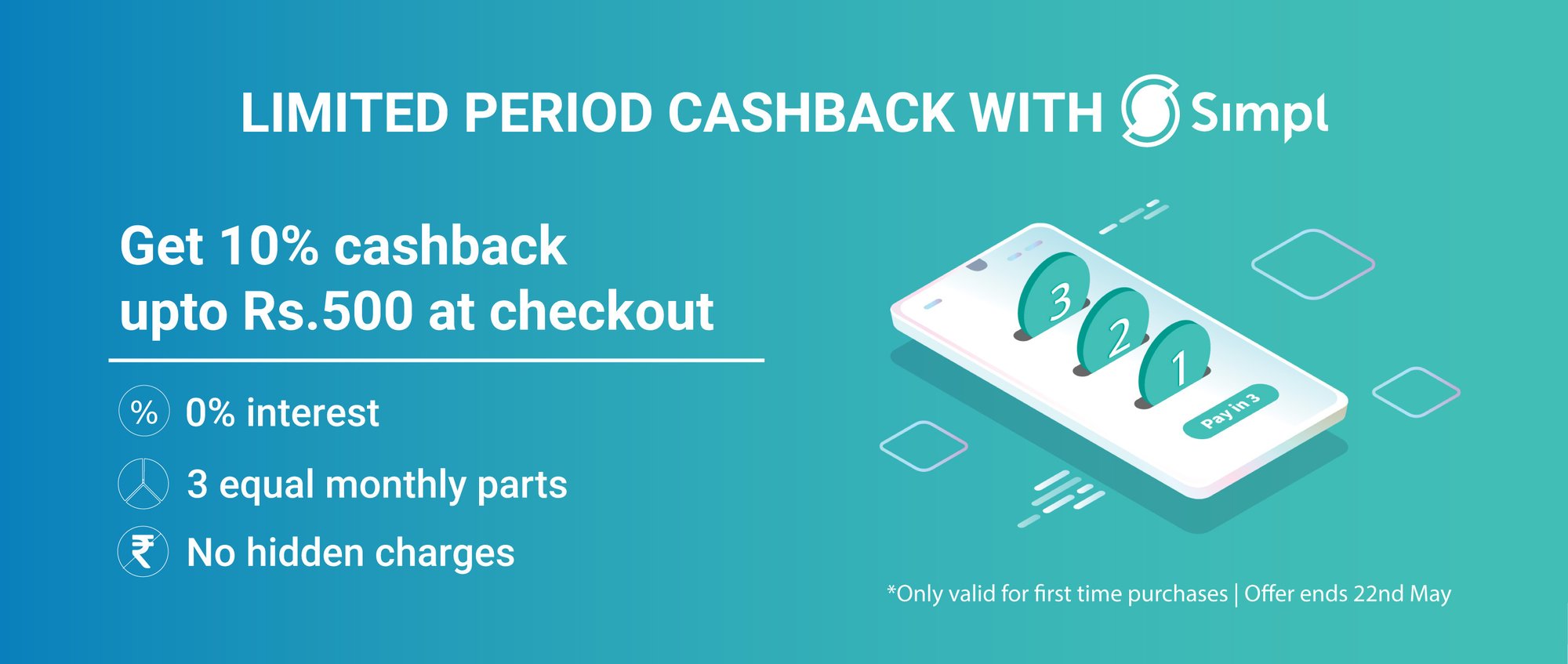 LIMITED PERIOD CASHBACK WITH Simpl

Get 10% cashback upto Rs.500 at checkout

% 0% interest

3 equal monthly parts

₹ No hidden charges

3 2 1

Pay in 3

*Only valid for first time purchases | Offer ends 22nd May